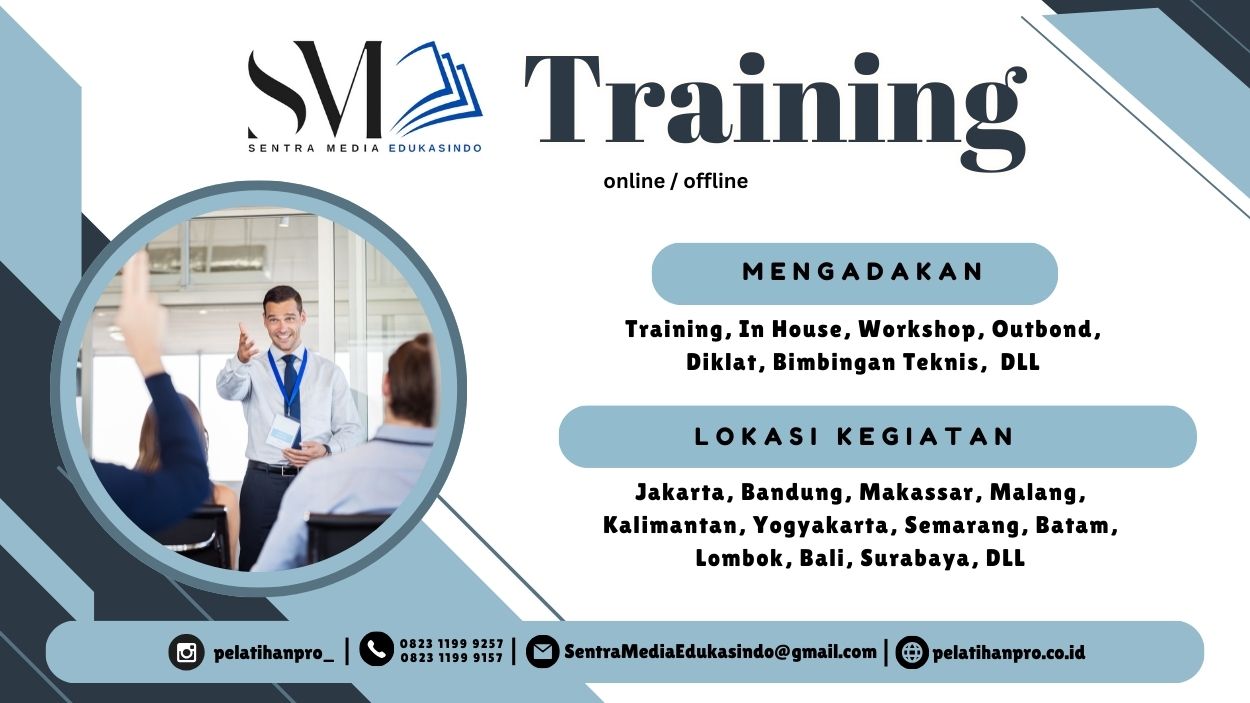 SM
SENTRA MEDIA EDUKASINDO

Training
online / offline

MENGADAKAN
Training, In House, Workshop, Outbond, Diklat, Bimbingan Teknis, DLL

LOKASI KEGIATAN
Jakarta, Bandung, Makassar, Malang, Kalimantan, Yogyakarta, Semarang, Batam, Lombok, Bali, Surabaya, DLL

pelatihanpro_ | 0823 1199 9257 0823 1199 9157 | SentraMediaEdukasindo@gmail.com | pelatihanpro.co.id